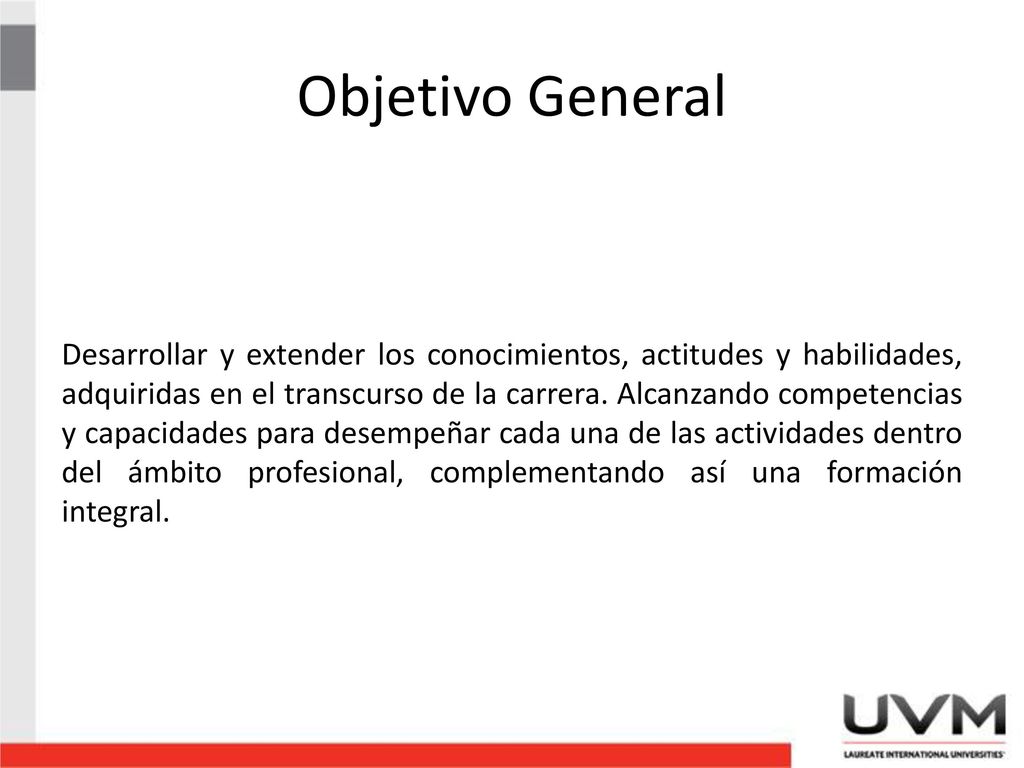 Objetivo General

Desarrollar y extender los conocimientos, actitudes y habilidades, adquiridas en el transcurso de la carrera. Alcanzando competencias y capacidades para desempeñar cada una de las actividades dentro del ámbito profesional, complementando así una formación integral.

UVM
LAUREATE INTERNATIONAL UNIVERSITIES